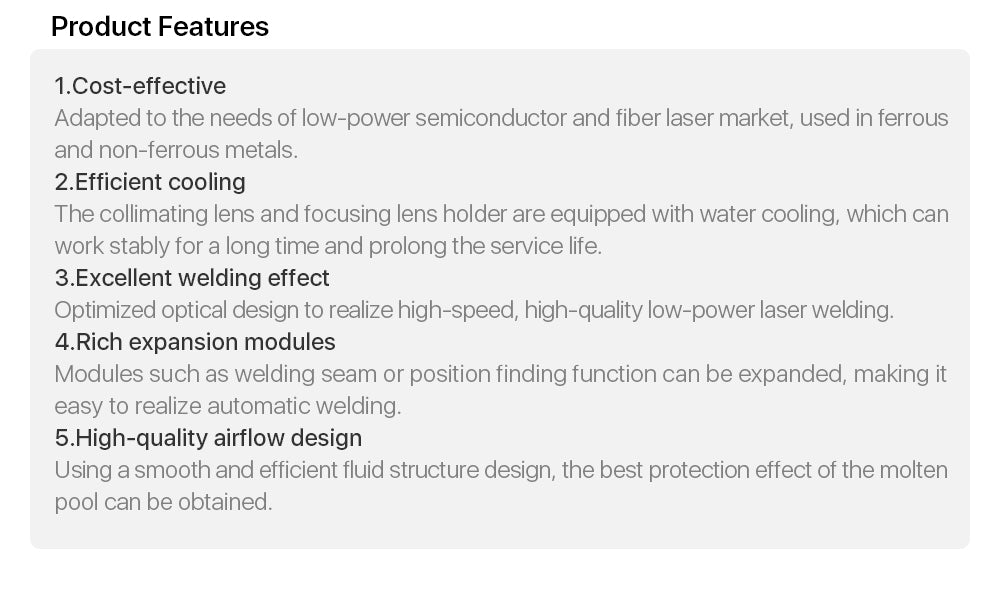 Product Features

1.Cost-effective
Adapted to the needs of low-power semiconductor and fiber laser market, used in ferrous and non-ferrous metals.

2.Efficient cooling
The collimating lens and focusing lens holder are equipped with water cooling, which can work stably for a long time and prolong the service life.

3.Excellent welding effect
Optimized optical design to realize high-speed, high-quality low-power laser welding.

4.Rich expansion modules
Modules such as welding seam or position finding function can be expanded, making it easy to realize automatic welding.

5.High-quality airflow design
Using a smooth and efficient fluid structure design, the best protection effect of the molten pool can be obtained.